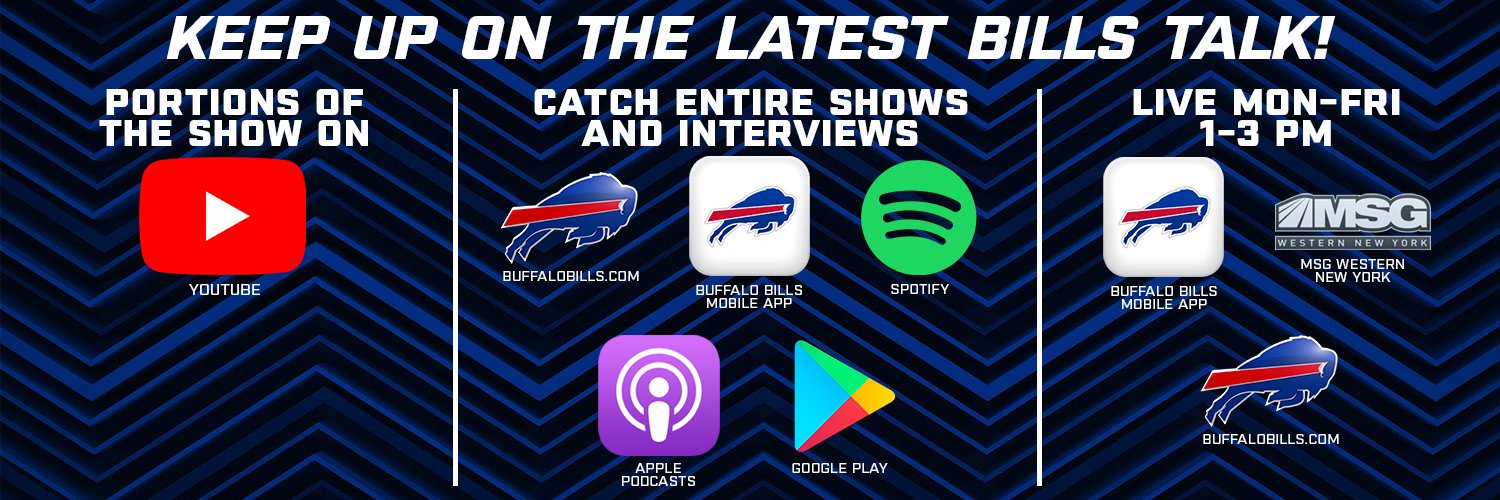 KEEP UP ON THE LATEST BILLS TALK!

PORTIONS OF THE SHOW ON

YOUTUBE

CATCH ENTIRE SHOWS AND INTERVIEWS

BUFFALOBILLS.COM

BUFFALO BILLS MOBILE APP

SPOTIFY

APPLE PODCASTS

GOOGLE PLAY

LIVE MON-FRI 1-3 PM

BUFFALO BILLS MOBILE APP

MSG
WESTERN NEW YORK

MSG WESTERN NEW YORK

BUFFALOBILLS.COM